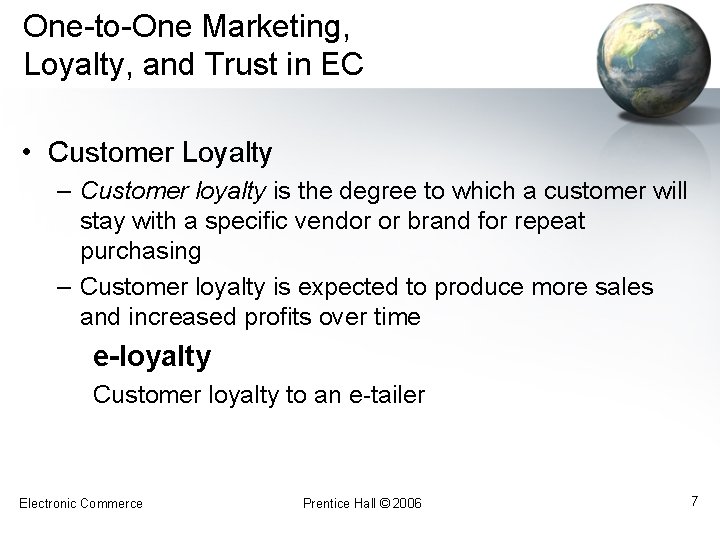 One-to-One Marketing, Loyalty, and Trust in EC

• Customer Loyalty
– Customer loyalty is the degree to which a customer will stay with a specific vendor or brand for repeat purchasing
– Customer loyalty is expected to produce more sales and increased profits over time

e-loyalty
Customer loyalty to an e-tailer

Electronic Commerce
Prentice Hall © 2006
7